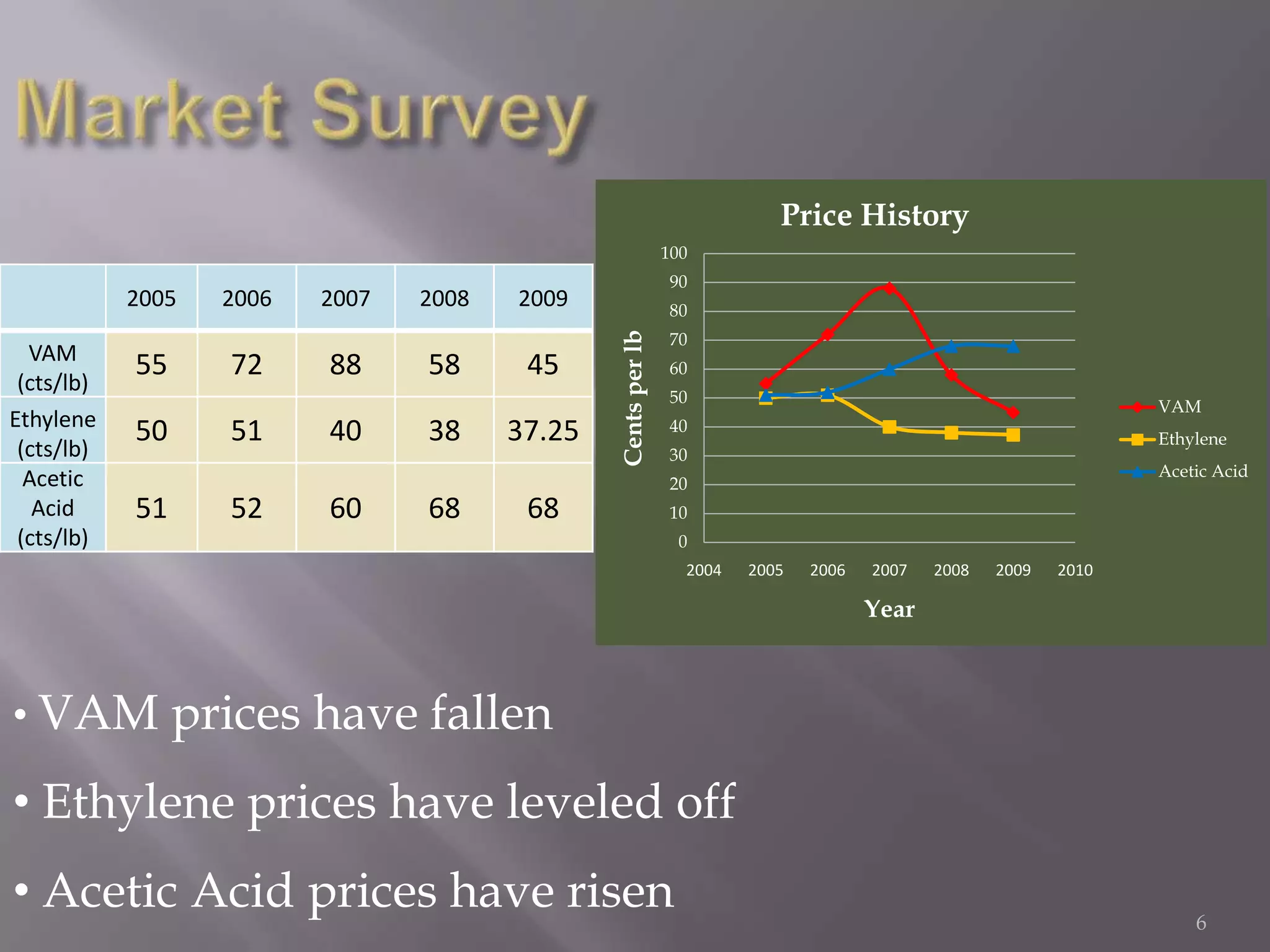 Market Survey

| | 2005 | 2006 | 2007 | 2008 | 2009 |
|---|---|---|---|---|---|
| VAM (cts/lb) | 55 | 72 | 88 | 58 | 45 |
| Ethylene (cts/lb) | 50 | 51 | 40 | 38 | 37.25 |
| Acetic Acid (cts/lb) | 51 | 52 | 60 | 68 | 68 |

Price History

Cents per lb

100
90
80
70
60
50
40
30
20
10
0

2004 2005 2006 2007 2008 2009 2010

Year

VAM
Ethylene
Acetic Acid

• VAM prices have fallen

• Ethylene prices have leveled off

• Acetic Acid prices have risen

6